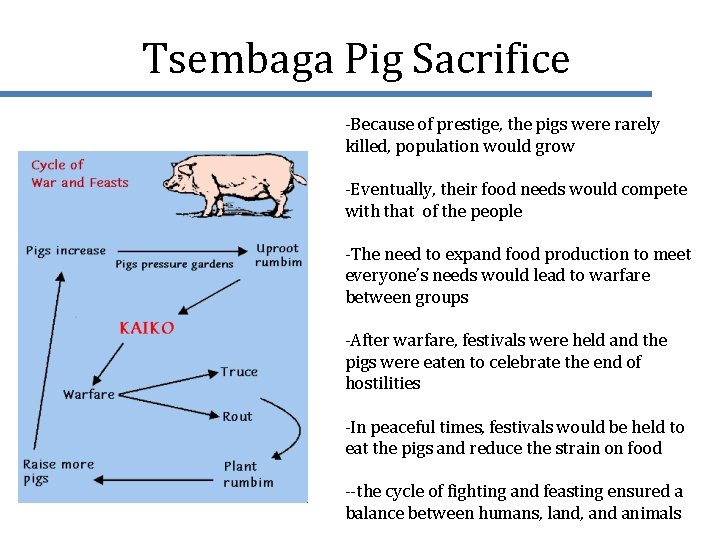 Tsembaga Pig Sacrifice

Cycle of War and Feasts

Pigs increase

Pigs pressure gardens

Uproot rumbim

KAIKO

Warfare

Truce

Rout

Plant rumbim

Raise more pigs

-Because of prestige, the pigs were rarely killed, population would grow

-Eventually, their food needs would compete with that of the people

-The need to expand food production to meet everyone's needs would lead to warfare between groups

-After warfare, festivals were held and the pigs were eaten to celebrate the end of hostilities

-In peaceful times, festivals would be held to eat the pigs and reduce the strain on food

--the cycle of fighting and feasting ensured a balance between humans, land, and animals